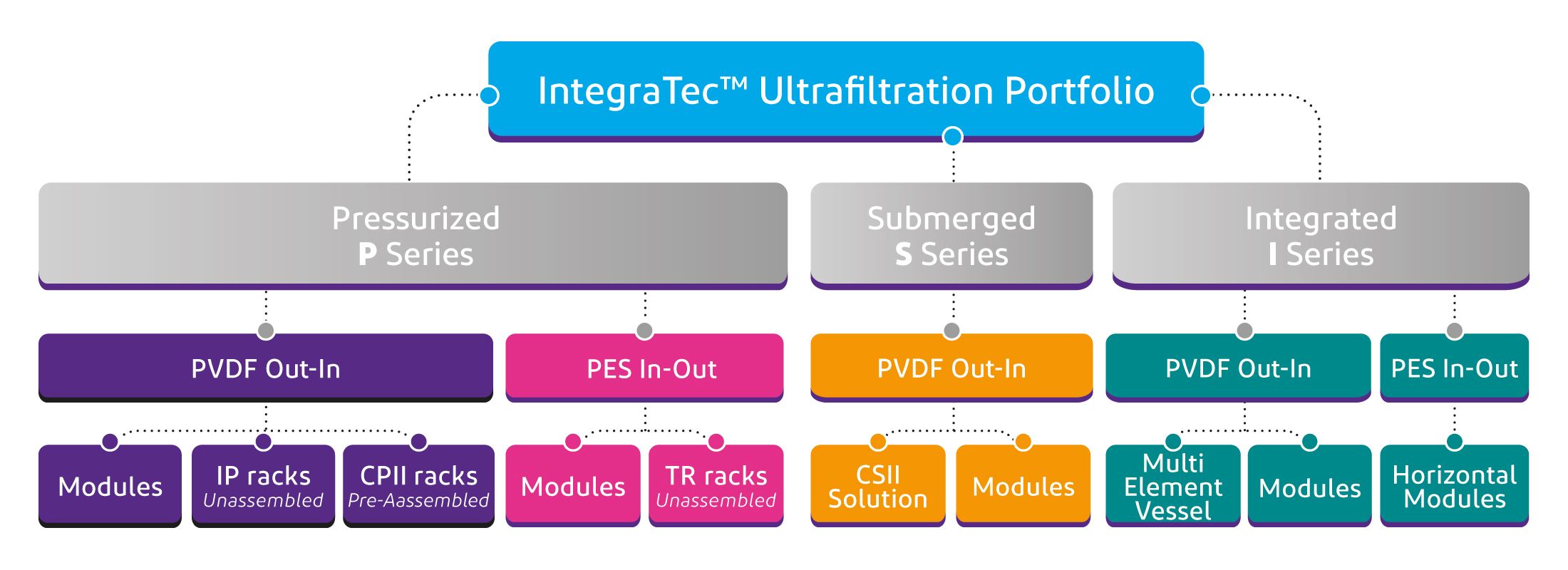 IntegraTec™ Ultrafiltration Portfolio

Pressurized
P Series

Submerged
S Series

Integrated
I Series

PVDF Out-In

PES In-Out

PVDF Out-In

PVDF Out-In

PES In-Out

Modules

IP racks
Unassembled

CPII racks
Pre-Aassembled

Modules

TR racks
Unassembled

CSII
Solution

Modules

Multi
Element
Vessel

Modules

Horizontal
Modules